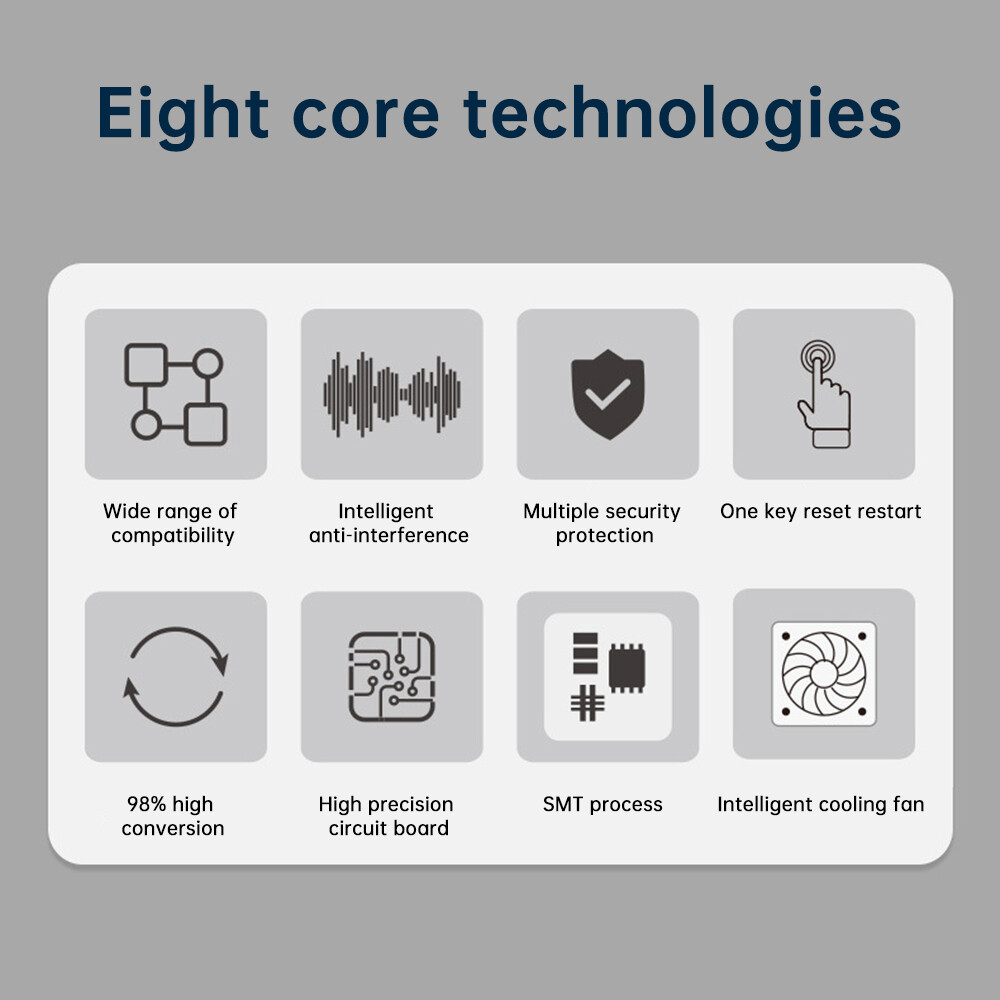 Eight core technologies

Wide range of compatibility

Intelligent anti-interference

Multiple security protection

One key reset restart

98% high conversion

High precision circuit board

SMT process

Intelligent cooling fan